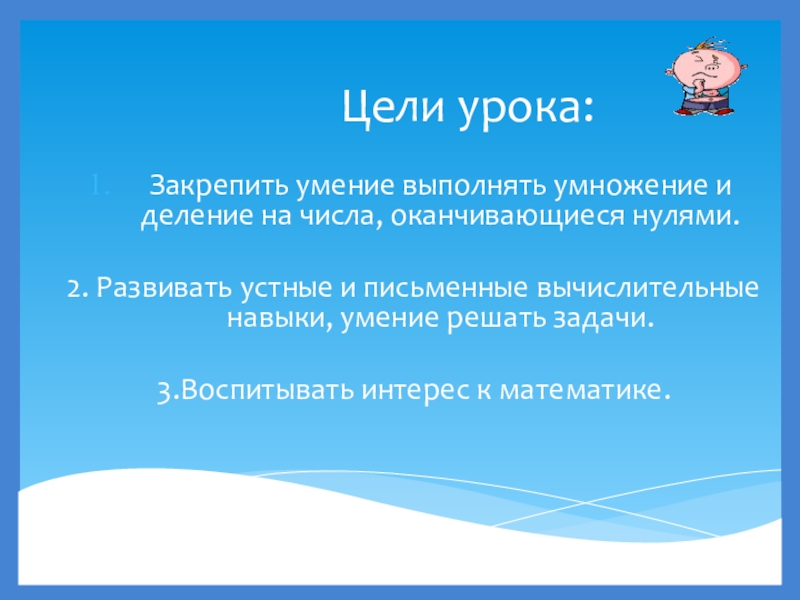 Цели урока:

1. Закрепить умение выполнять умножение и деление на числа, оканчивающиеся нулями.

2. Развивать устные и письменные вычислительные навыки, умение решать задачи.

3.Воспитывать интерес к математике.